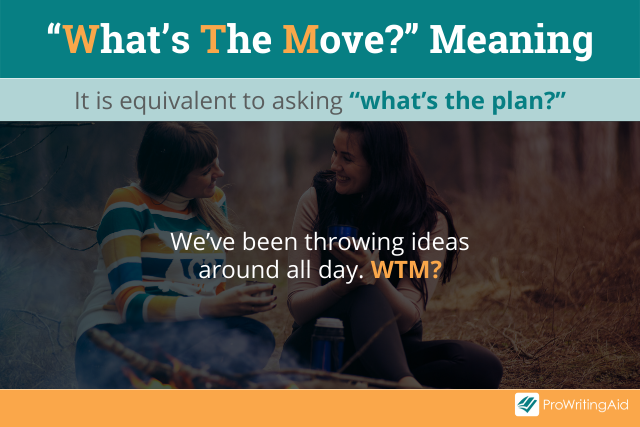 “What’s The Move?” Meaning

It is equivalent to asking “what’s the plan?”

We’ve been throwing ideas around all day. WTM?

ProWritingAid